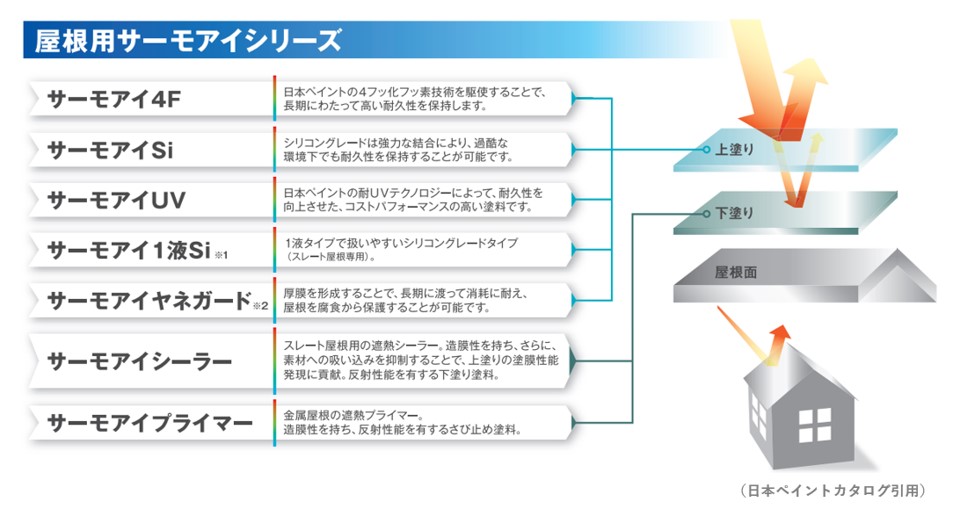 屋根用サーモアイシリーズ

サーモアイ4F
日本ペイントの4フッ化フッ素技術を駆使することで、長期にわたって高い耐久性を保持します。

サーモアイSi
シリコングレードは強力な結合により、過酷な環境下でも耐久性を保持することが可能です。

サーモアイUV
日本ペイントの耐UVテクノロジーによって、耐久性を向上させた、コストパフォーマンスの高い塗料です。

サーモアイ1液Si ※1
1液タイプで扱いやすいシリコングレードタイプ（スレート屋根専用）。

サーモアイヤネガード※2
厚膜を形成することで、長期に渡って消耗に耐え、屋根を腐食から保護することが可能です。

サーモアイシーラー
スレート屋根用の遮熱シーラー。造膜性を持ち、さらに、素材への吸い込みを抑制することで、上塗りの塗膜性能発現に貢献。反射性能を有する下塗り塗料。

サーモアイプライマー
金属屋根の遮熱プライマー。造膜性を持ち、反射性能を有するさび止め塗料。

上塗り

下塗り

屋根面

（日本ペイントカタログ引用）